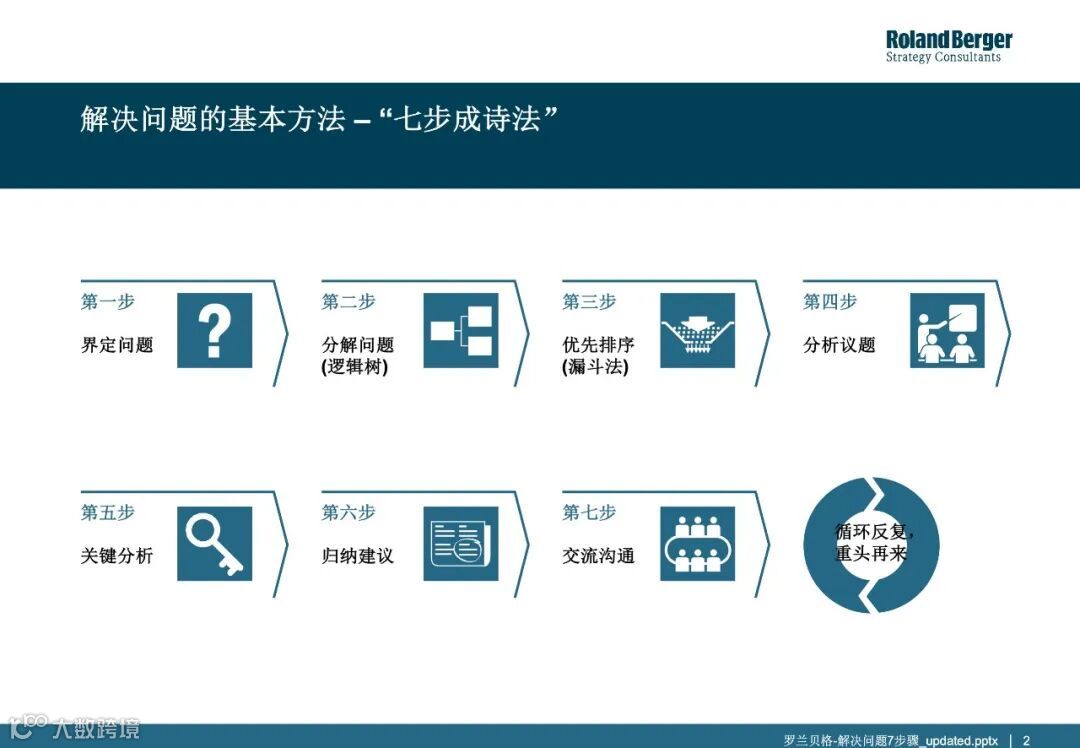 Roland Berger
Strategy Consultants

解决问题的基本方法 – “七步成诗法”

第一步
界定问题

第二步
分解问题
(逻辑树)

第三步
优先排序
(漏斗法)

第四步
分析议题

第五步
关键分析

第六步
归纳建议

第七步
交流沟通

循环反复,
重头再来

大数跨境

罗兰贝格-解决问题7步骤_updated.pptx | 2